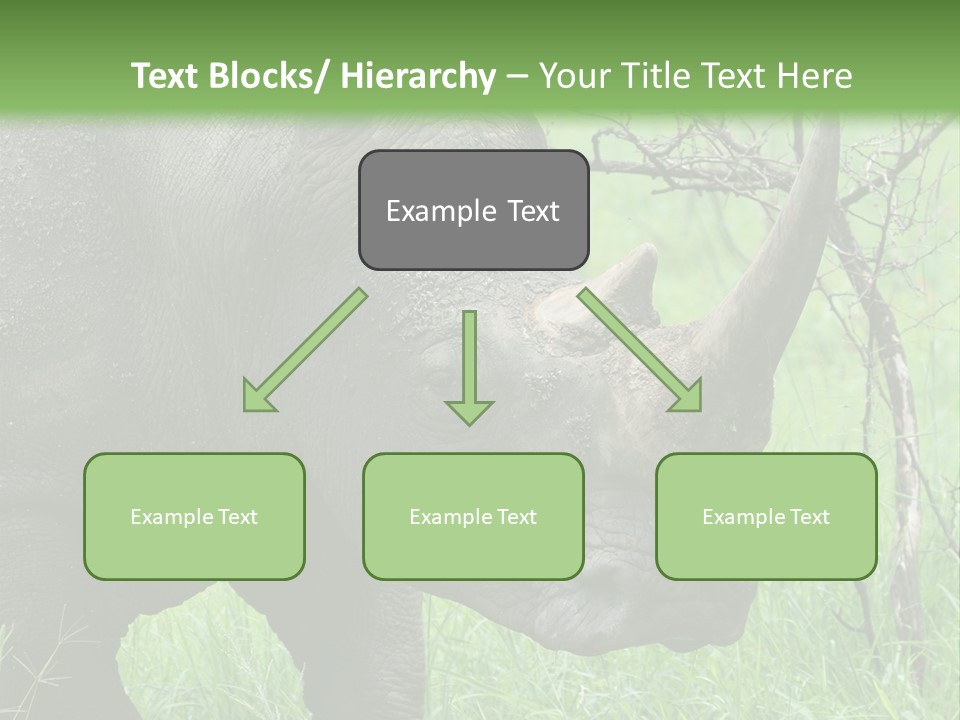 Text Blocks/ Hierarchy – Your Title Text Here

Example Text

Example Text

Example Text

Example Text